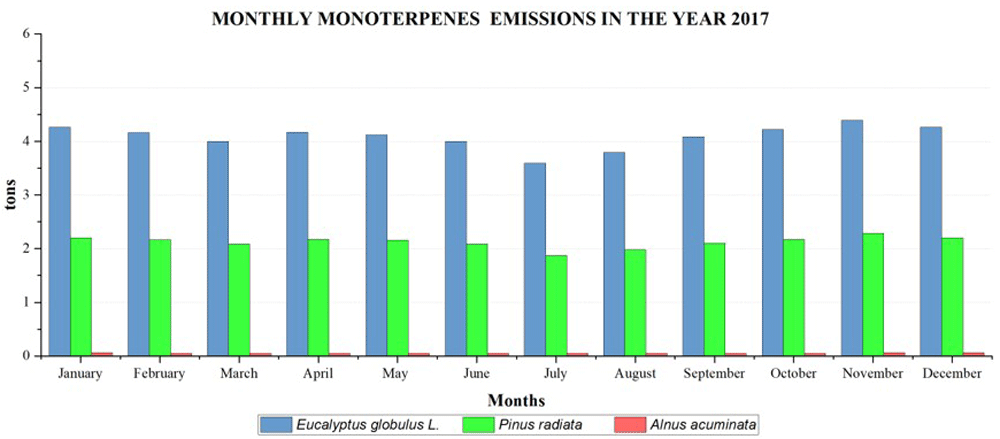 MONTHLY MONOTERPENES EMISSIONS IN THE YEAR 2017

tons

6
5
4
3
2
1
0

January
February
March
April
May
June
July
August
September
October
November
December

Months

Eucalyptus globulus L.
Pinus radiata
Alnus acuminata